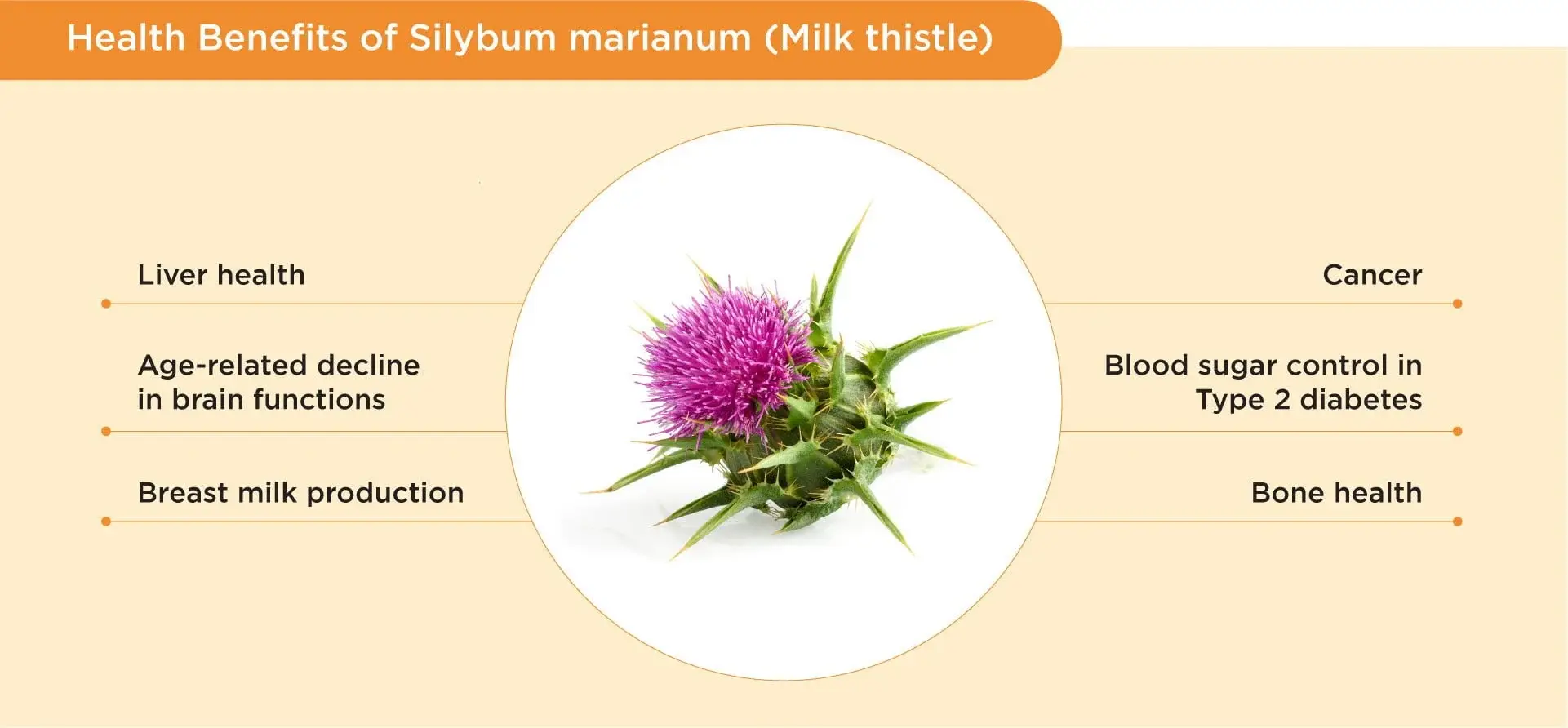 Health Benefits of Silybum marianum (Milk thistle)

Liver health

Age-related decline in brain functions

Breast milk production

Cancer

Blood sugar control in Type 2 diabetes

Bone health